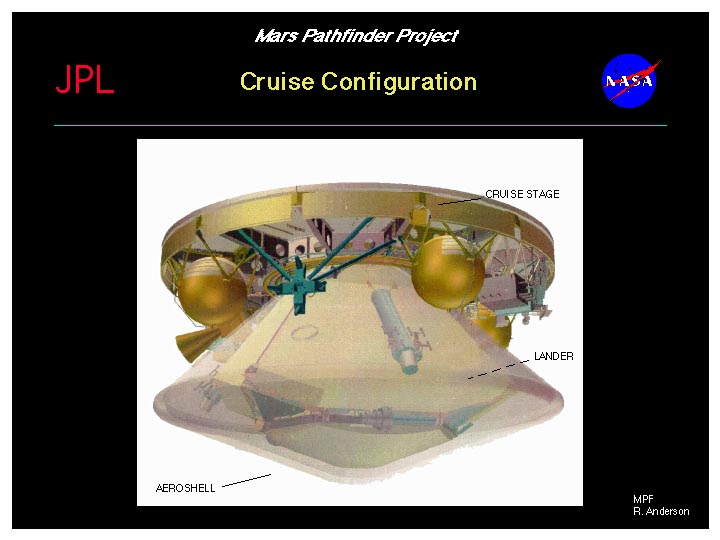 Mars Pathfinder Project

JPL

Cruise Configuration

NASA

CRUISE STAGE

LANDER

AEROSHELL

MPF
R. Anderson